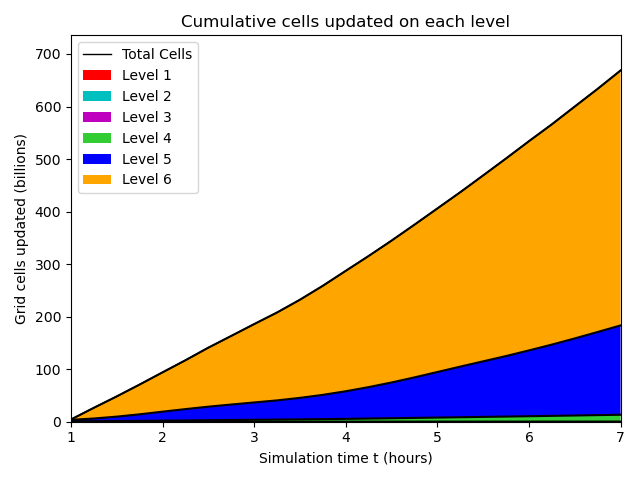 Cumulative cells updated on each level

Total Cells
Level 1
Level 2
Level 3
Level 4
Level 5
Level 6

Grid cells updated (billions)

700
600
500
400
300
200
100
0

1
2
3
4
5
6
7

Simulation time t (hours)